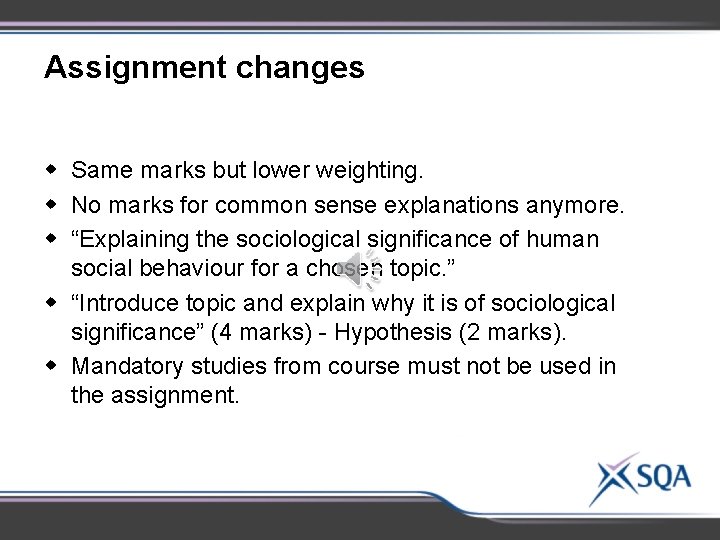 Assignment changes

- Same marks but lower weighting.
- No marks for common sense explanations anymore.
- “Explaining the sociological significance of human social behaviour for a chosen topic.”
- “Introduce topic and explain why it is of sociological significance” (4 marks) - Hypothesis (2 marks).
- Mandatory studies from course must not be used in the assignment.

SQA